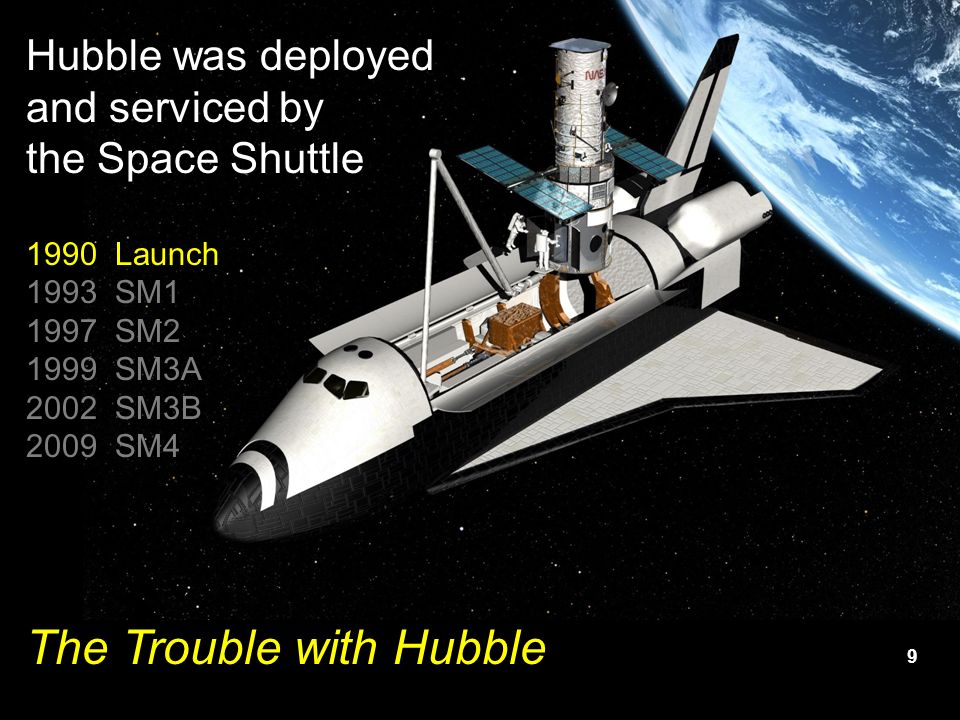 Hubble was deployed and serviced by the Space Shuttle

1990 Launch
1993 SM1
1997 SM2
1999 SM3A
2002 SM3B
2009 SM4

NASA

The Trouble with Hubble

9